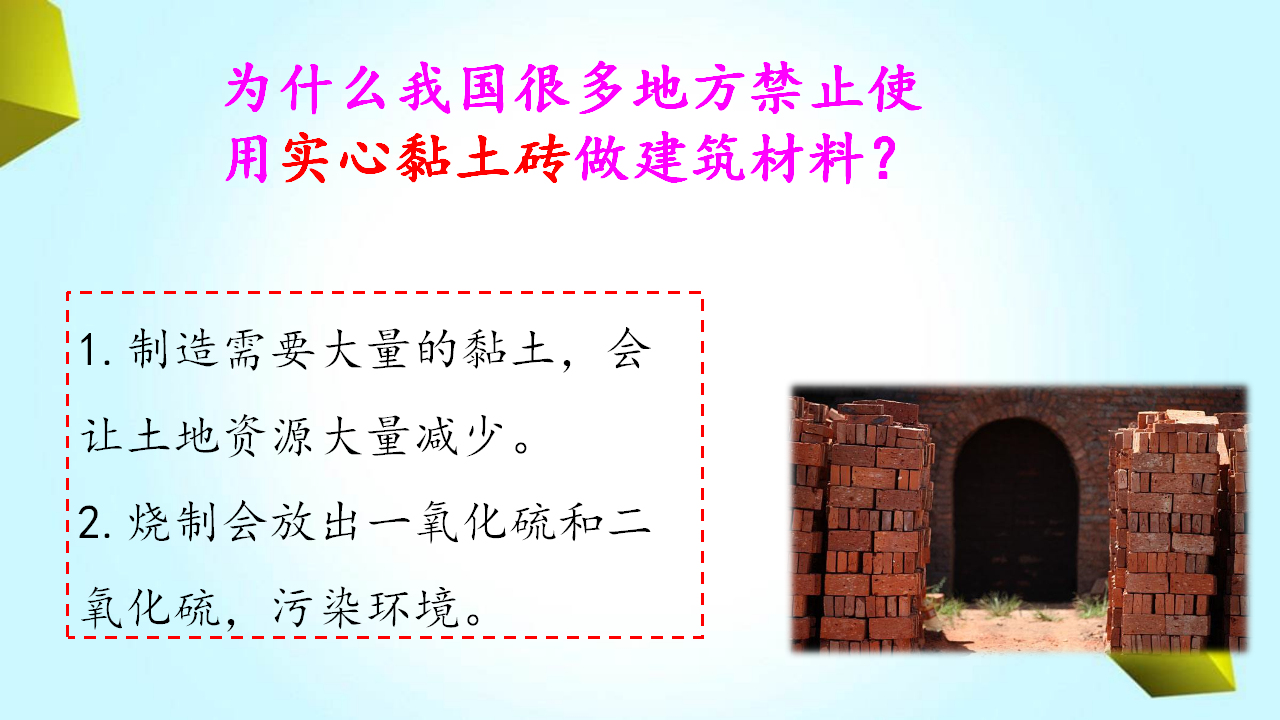 为什么我国很多地方禁止使用实心黏土砖做建筑材料？

1. 制造需要大量的黏土，会让土地资源大量减少。
2. 烧制会放出一氧化硫和二氧化硫，污染环境。